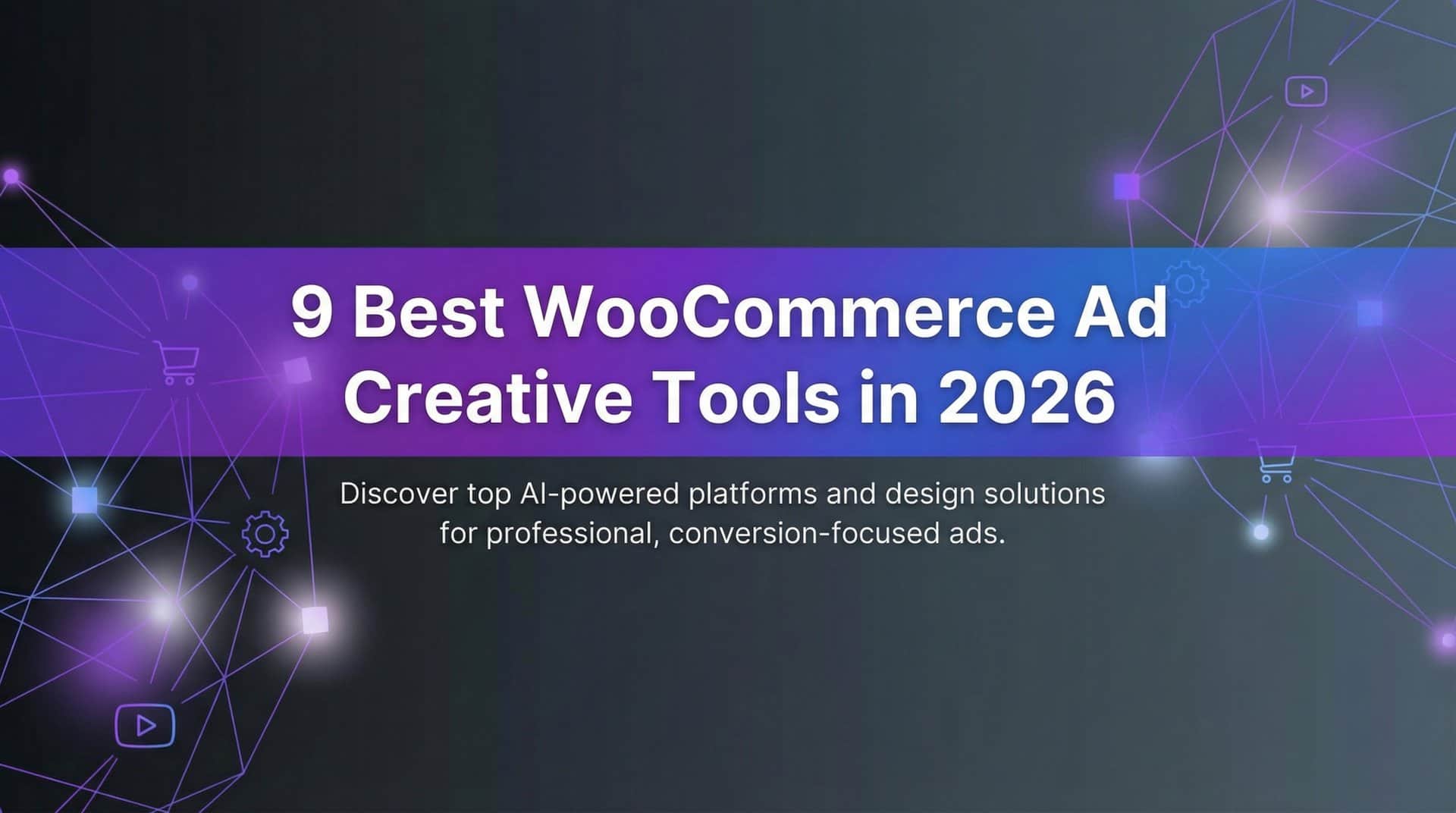 9 Best WooCommerce Ad Creative Tools in 2026

Discover top AI-powered platforms and design solutions for professional, conversion-focused ads.